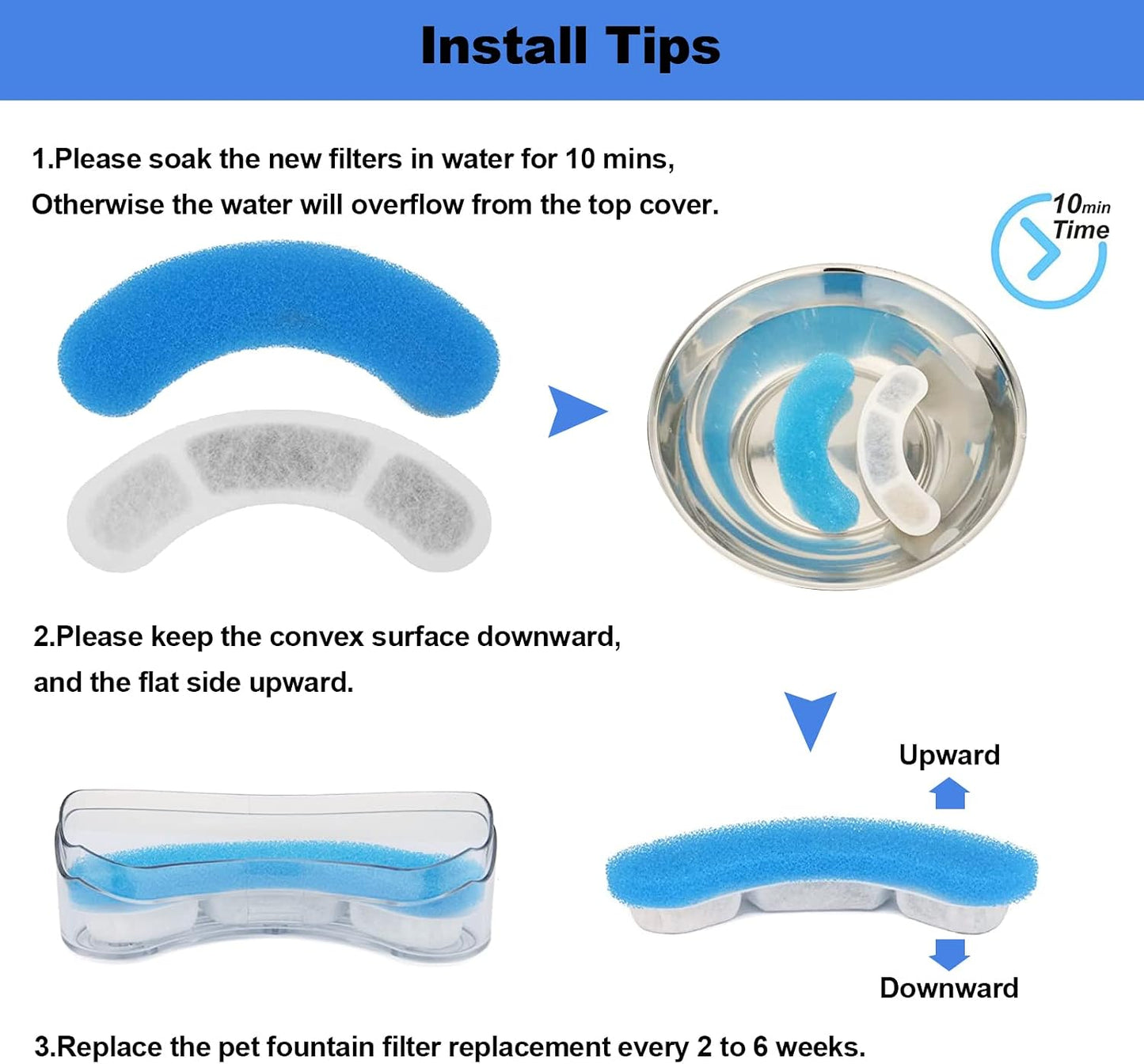 Install Tips

1.Please soak the new filters in water for 10 mins, Otherwise the water will overflow from the top cover.

10min Time

2.Please keep the convex surface downward, and the flat side upward.

Upward

Downward

3.Replace the pet fountain filter replacement every 2 to 6 weeks.